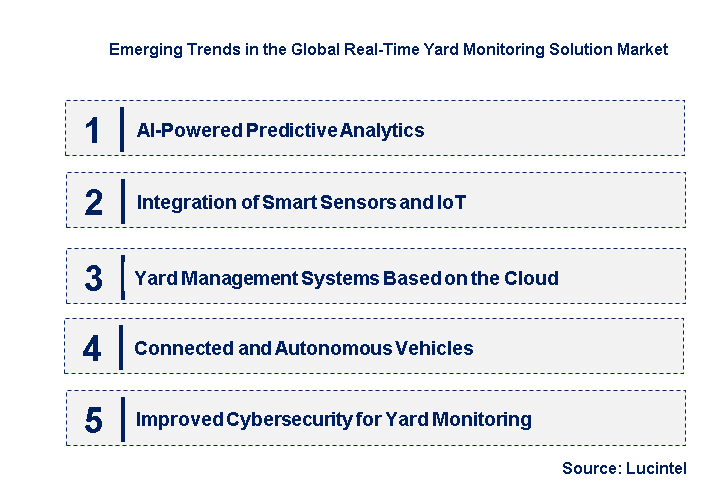 Emerging Trends in the Global Real-Time Yard Monitoring Solution Market

1 AI-Powered Predictive Analytics

2 Integration of Smart Sensors and IoT

3 Yard Management Systems Based on the Cloud

4 Connected and Autonomous Vehicles

5 Improved Cybersecurity for Yard Monitoring

Source: Lucintel